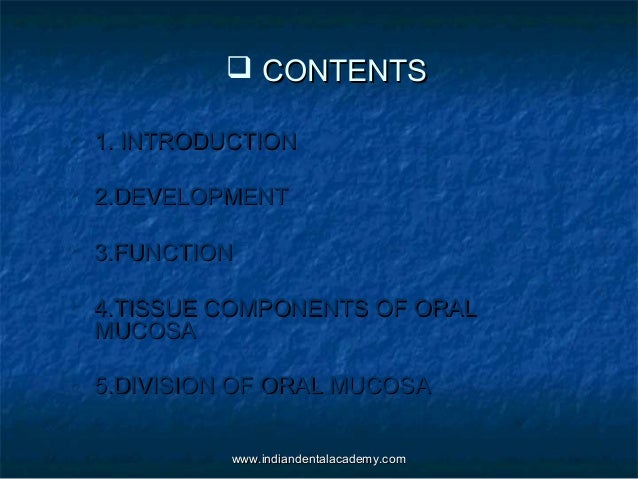 CONTENTS

1. INTRODUCTION

2.DEVELOPMENT

3.FUNCTION

4.TISSUE COMPONENTS OF ORAL MUCOSA

5.DIVISION OF ORAL MUCOSA

www.indiandentalacademy.com